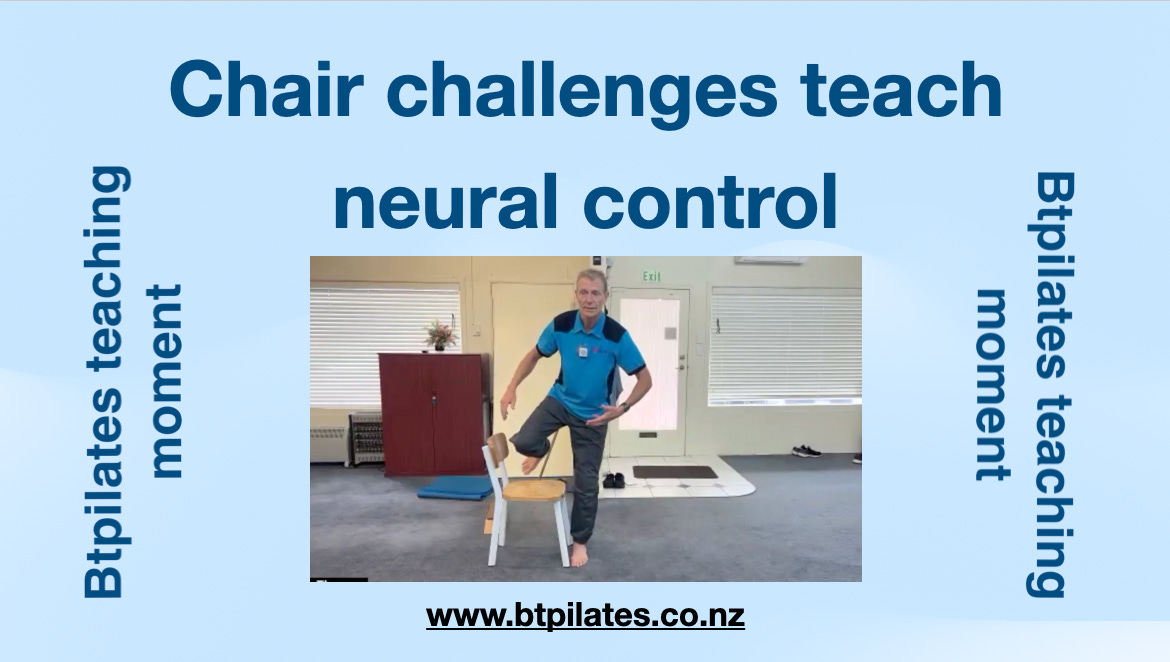 Chair challenges teach neural control

Btpilates teaching moment

Exit

Btpilates teaching moment

www.btpilates.co.nz